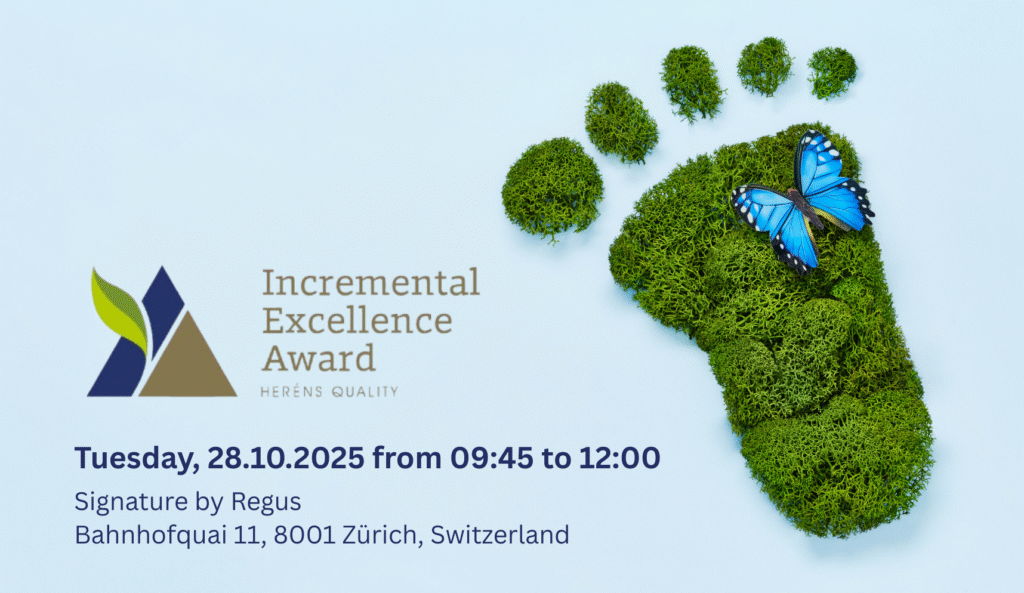 Incremental Excellence Award
HERÉNS QUALITY

Tuesday, 28.10.2025 from 09:45 to 12:00

Signature by Regus
Bahnhofquai 11, 8001 Zürich, Switzerland